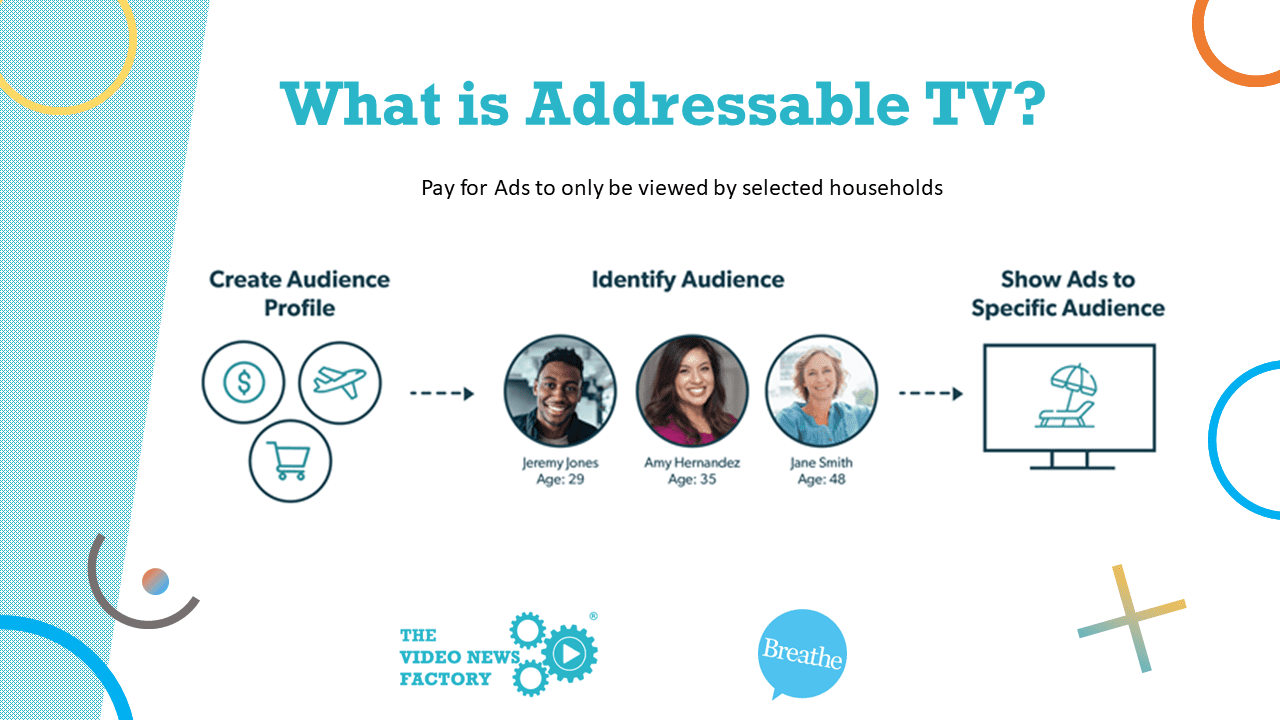 What is Addressable TV?

Pay for Ads to only be viewed by selected households

Create Audience Profile

Identify Audience

Show Ads to Specific Audience

Jeremy Jones
Age: 29

Amy Hernandez
Age: 35

Jane Smith
Age: 48

THE VIDEO NEWS FACTORY ®

Breathe